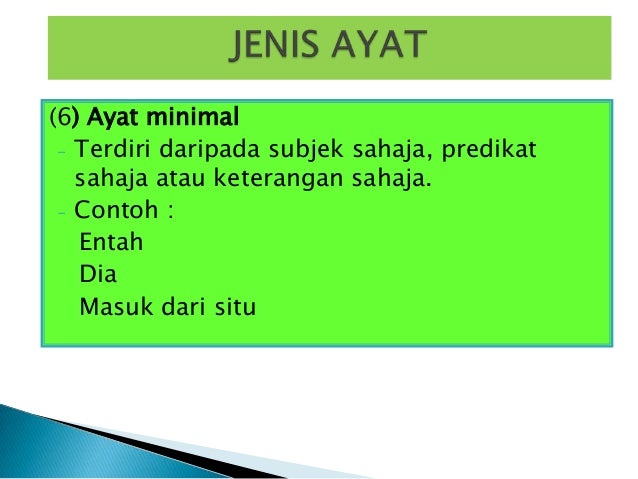 JENIS AYAT

(6) Ayat minimal

- Terdiri daripada subjek sahaja, predikat sahaja atau keterangan sahaja.
- Contoh :

Entah

Dia

Masuk dari situ